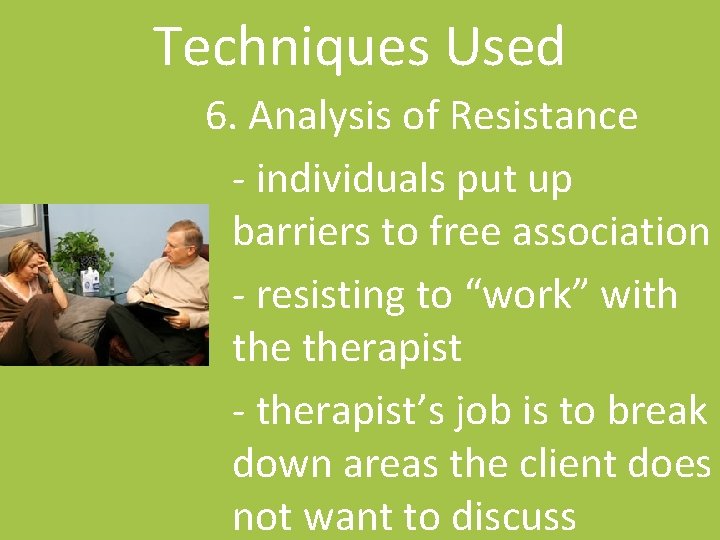 Techniques Used

6. Analysis of Resistance

- individuals put up barriers to free association

- resisting to “work” with the therapist

- therapist’s job is to break down areas the client does not want to discuss